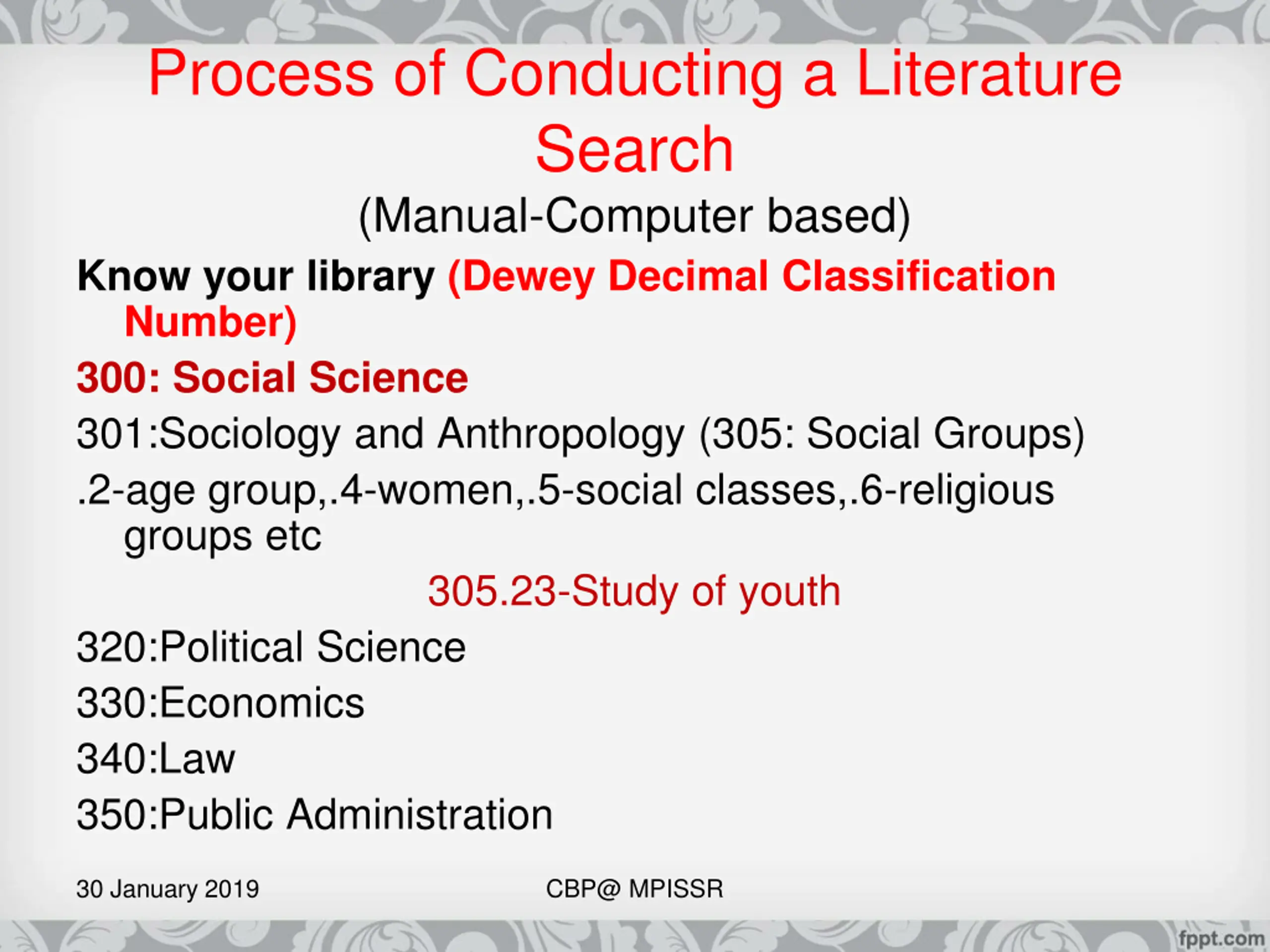 Process of Conducting a Literature Search

(Manual-Computer based)

Know your library (Dewey Decimal Classification Number)

300: Social Science

301:Sociology and Anthropology (305: Social Groups)

.2-age group,.4-women,.5-social classes,.6-religious groups etc

305.23-Study of youth

320:Political Science

330:Economics

340:Law

350:Public Administration

30 January 2019

CBP@ MPISSR

fppt.com